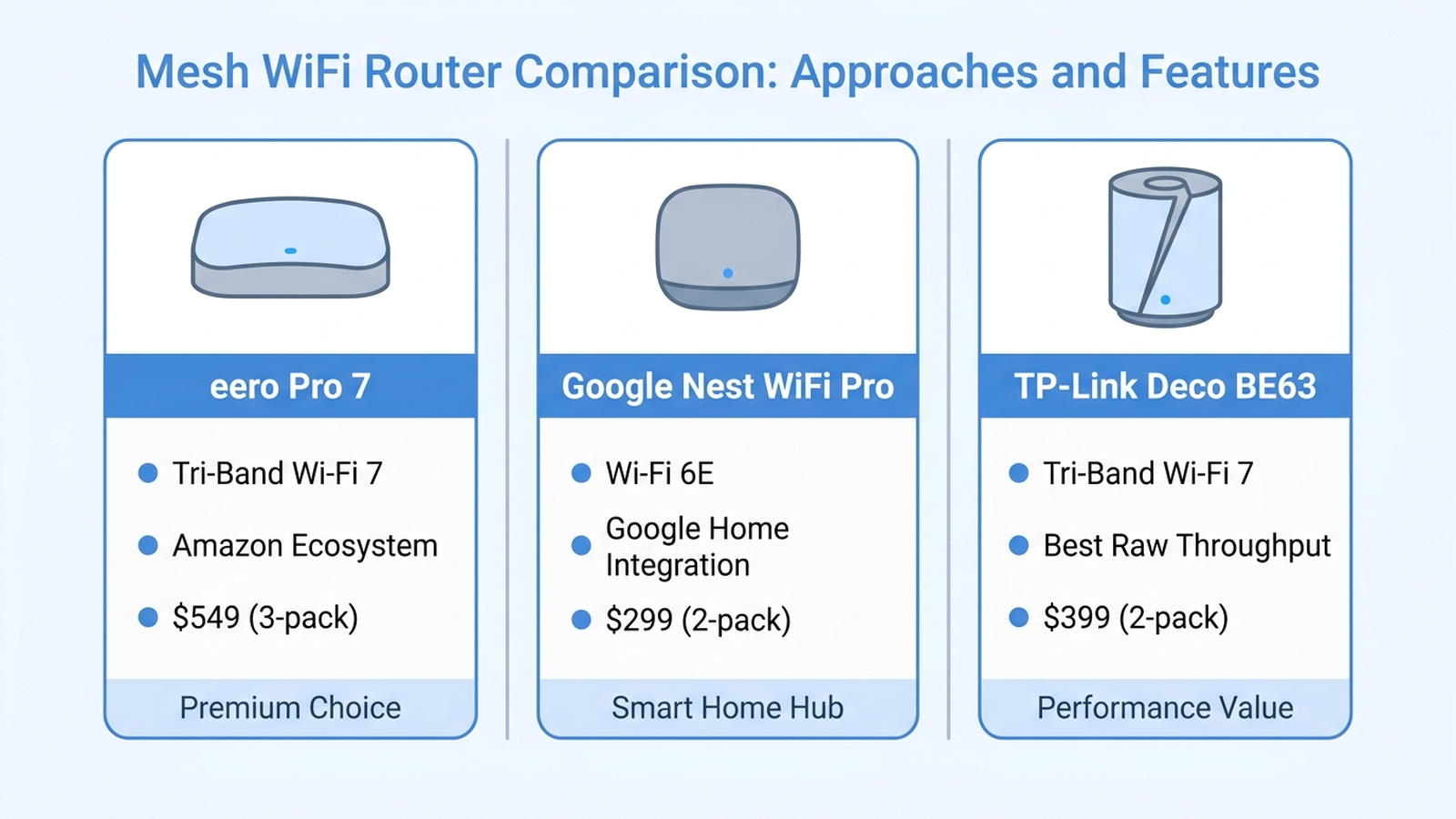 Mesh WiFi Router Comparison: Approaches and Features

eero Pro 7

- Tri-Band Wi-Fi 7
- Amazon Ecosystem
- $549 (3-pack)

Premium Choice

Google Nest WiFi Pro

- Wi-Fi 6E
- Google Home Integration
- $299 (2-pack)

Smart Home Hub

TP-Link Deco BE63

- Tri-Band Wi-Fi 7
- Best Raw Throughput
- $399 (2-pack)

Performance Value